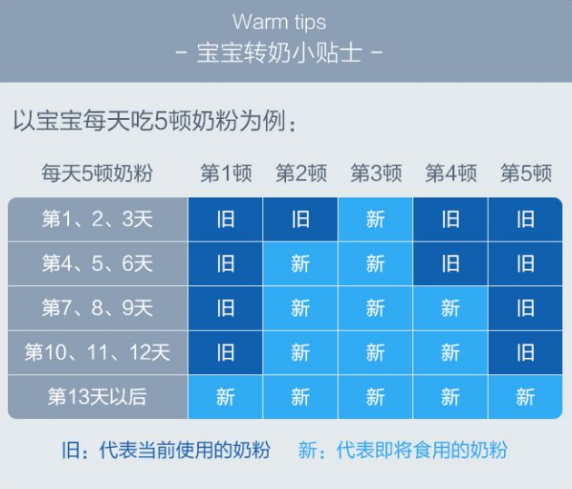 Warm tips
- 宝宝转奶小贴士 -

以宝宝每天吃5顿奶粉为例：

| 每天5顿奶粉 | 第1顿 | 第2顿 | 第3顿 | 第4顿 | 第5顿 |
|---|---|---|---|---|---|
| 第1、2、3天 | 旧 | 旧 | 新 | 旧 | 旧 |
| 第4、5、6天 | 旧 | 新 | 新 | 旧 | 旧 |
| 第7、8、9天 | 旧 | 新 | 新 | 新 | 旧 |
| 第10、11、12天 | 旧 | 新 | 新 | 新 | 旧 |
| 第13天以后 | 新 | 新 | 新 | 新 | 新 |

旧：代表当前使用的奶粉　新：代表即将食用的奶粉